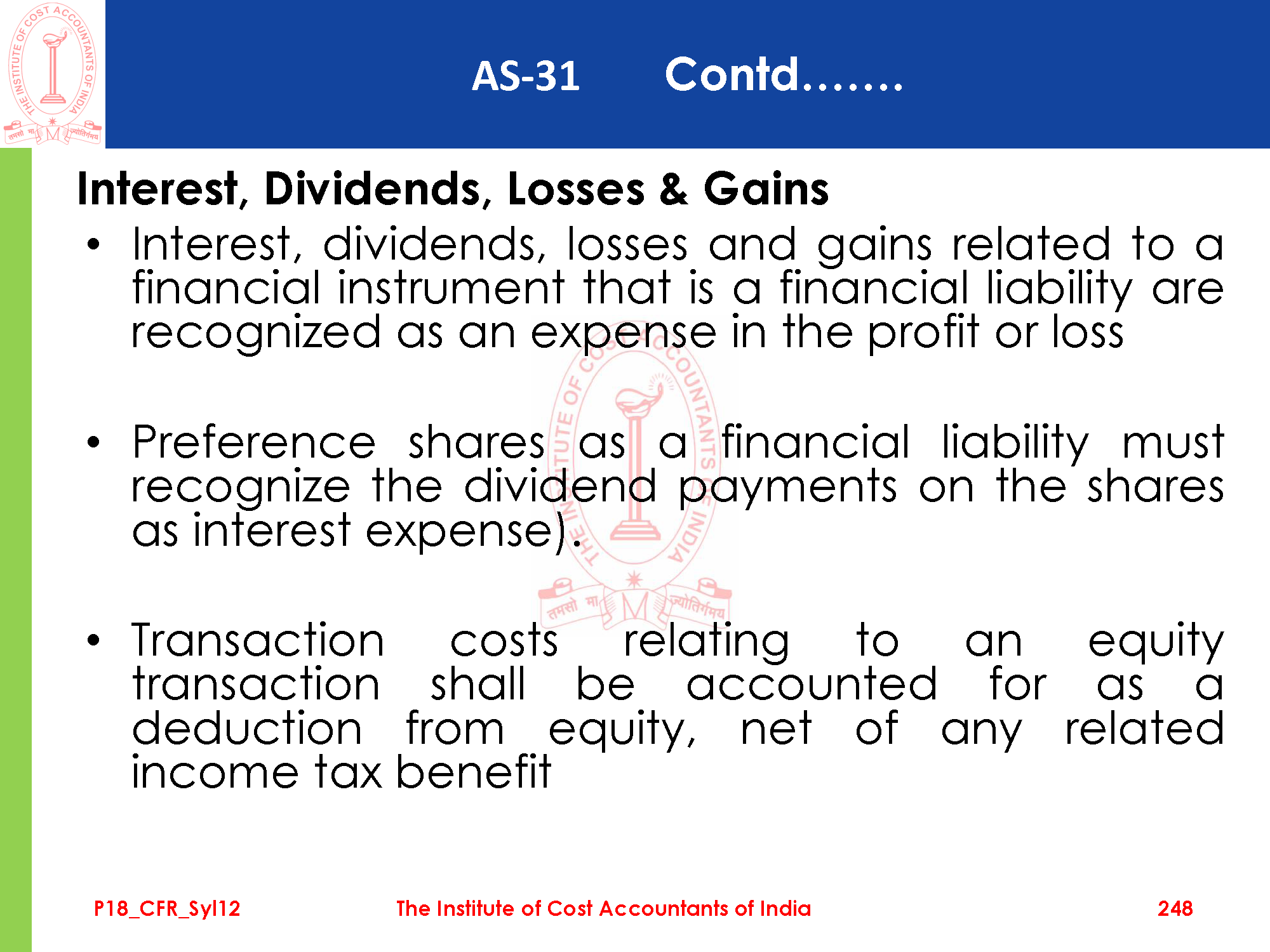 THE INSTITUTE OF COST ACCOUNTANTS OF INDIA
तमसो मा ज्योतिर्गमय

AS-31 Contd…….

Interest, Dividends, Losses & Gains

• Interest, dividends, losses and gains related to a financial instrument that is a financial liability are recognized as an expense in the profit or loss

• Preference shares as a financial liability must recognize the dividend payments on the shares as interest expense).

• Transaction costs relating to an equity transaction shall be accounted for as a deduction from equity, net of any related income tax benefit

P18_CFR_Syl12 The Institute of Cost Accountants of India 248